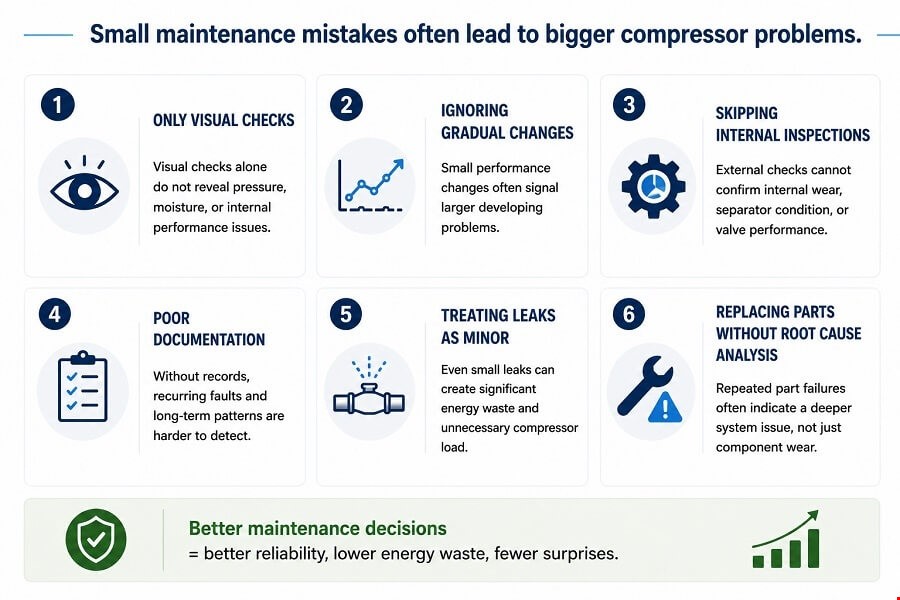 Small maintenance mistakes often lead to bigger compressor problems.

1

ONLY VISUAL CHECKS

Visual checks alone do not reveal pressure, moisture, or internal performance issues.

2

IGNORING GRADUAL CHANGES

Small performance changes often signal larger developing problems.

3

SKIPPING INTERNAL INSPECTIONS

External checks cannot confirm internal wear, separator condition, or valve performance.

4

POOR DOCUMENTATION

Without records, recurring faults and long-term patterns are harder to detect.

5

TREATING LEAKS AS MINOR

Even small leaks can create significant energy waste and unnecessary compressor load.

6

REPLACING PARTS WITHOUT ROOT CAUSE ANALYSIS

Repeated part failures often indicate a deeper system issue, not just component wear.

Better maintenance decisions
= better reliability, lower energy waste, fewer surprises.